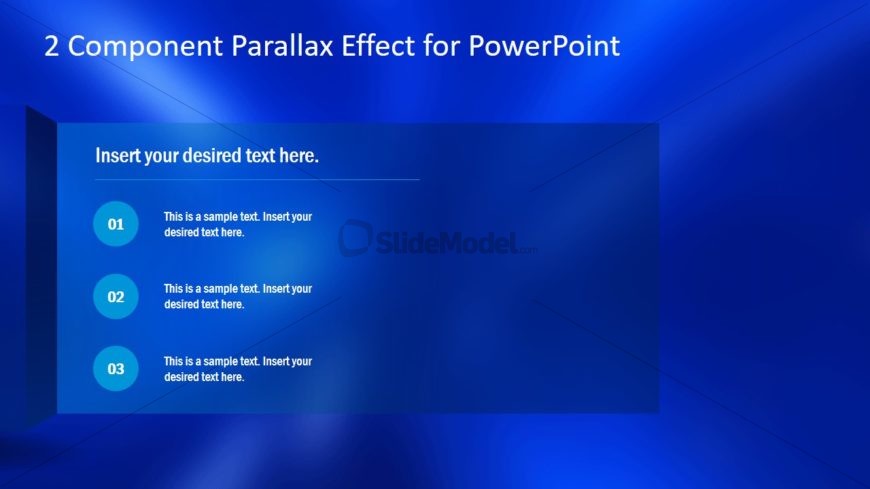 2 Component Parallax Effect for PowerPoint

Insert your desired text here.

01

This is a sample text. Insert your desired text here.

SlideModel.com

02

This is a sample text. Insert your desired text here.

03

This is a sample text. Insert your desired text here.